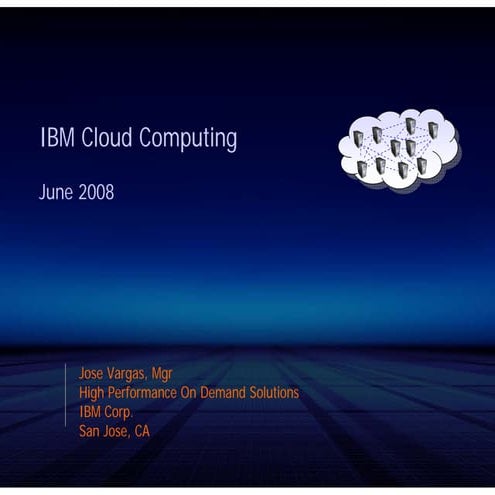 IBM Cloud Computing

June 2008

Jose Vargas, Mgr
High Performance On Demand Solutions
IBM Corp.
San Jose, CA